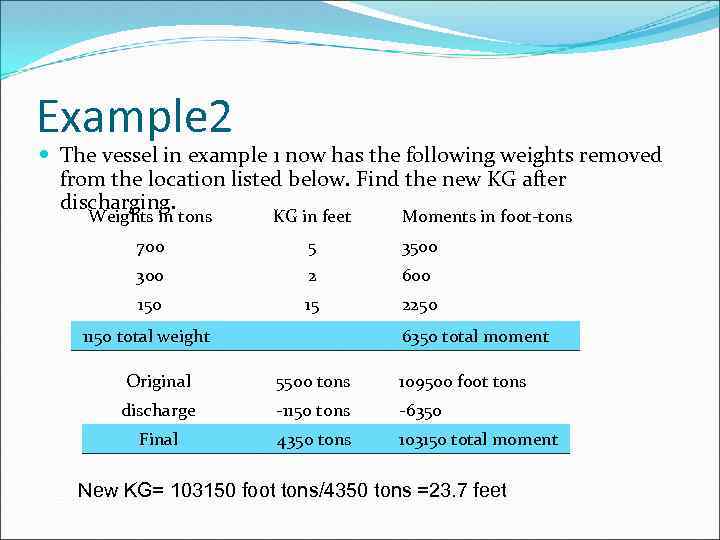 Example2

The vessel in example 1 now has the following weights removed from the location listed below. Find the new KG after discharging.

| Weights in tons | KG in feet | Moments in foot-tons |
|---|---|---|
| 700 | 5 | 3500 |
| 300 | 2 | 600 |
| 150 | 15 | 2250 |
| 1150 total weight | | 6350 total moment |

| | | |
|---|---|---|
| Original | 5500 tons | 109500 foot tons |
| discharge | -1150 tons | -6350 |
| Final | 4350 tons | 103150 total moment |

New KG= 103150 foot tons/4350 tons =23.7 feet